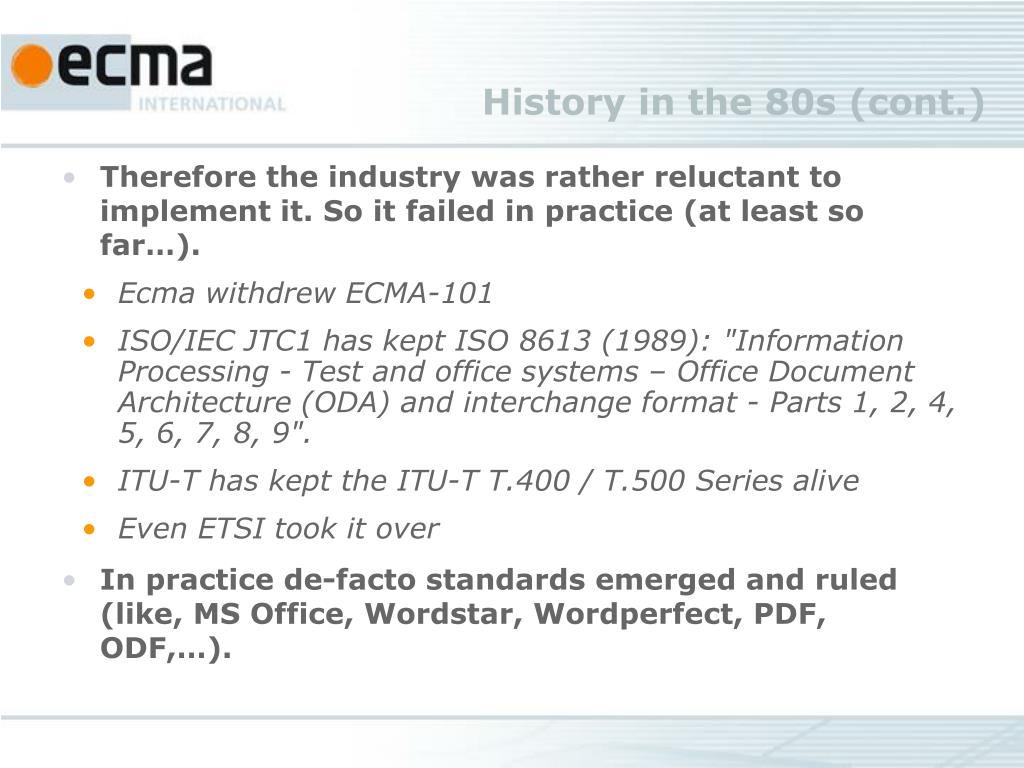 ecma INTERNATIONAL

History in the 80s (cont.)

• Therefore the industry was rather reluctant to implement it. So it failed in practice (at least so far…).

• Ecma withdrew ECMA-101

• ISO/IEC JTC1 has kept ISO 8613 (1989): "Information Processing - Test and office systems – Office Document Architecture (ODA) and interchange format - Parts 1, 2, 4, 5, 6, 7, 8, 9".

• ITU-T has kept the ITU-T T.400 / T.500 Series alive

• Even ETSI took it over

• In practice de-facto standards emerged and ruled (like, MS Office, Wordstar, Wordperfect, PDF, ODF,…).